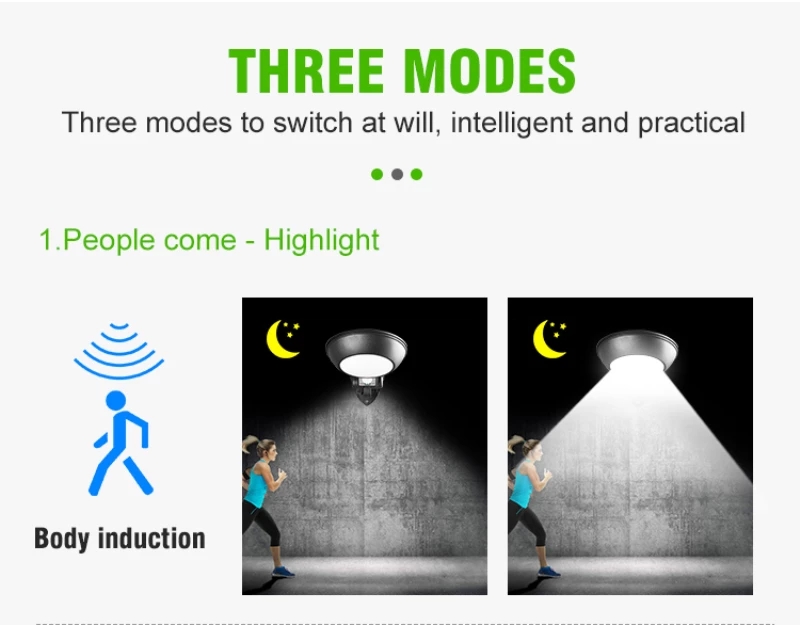 THREE MODES

Three modes to switch at will, intelligent and practical

1.People come - Highlight

Body induction